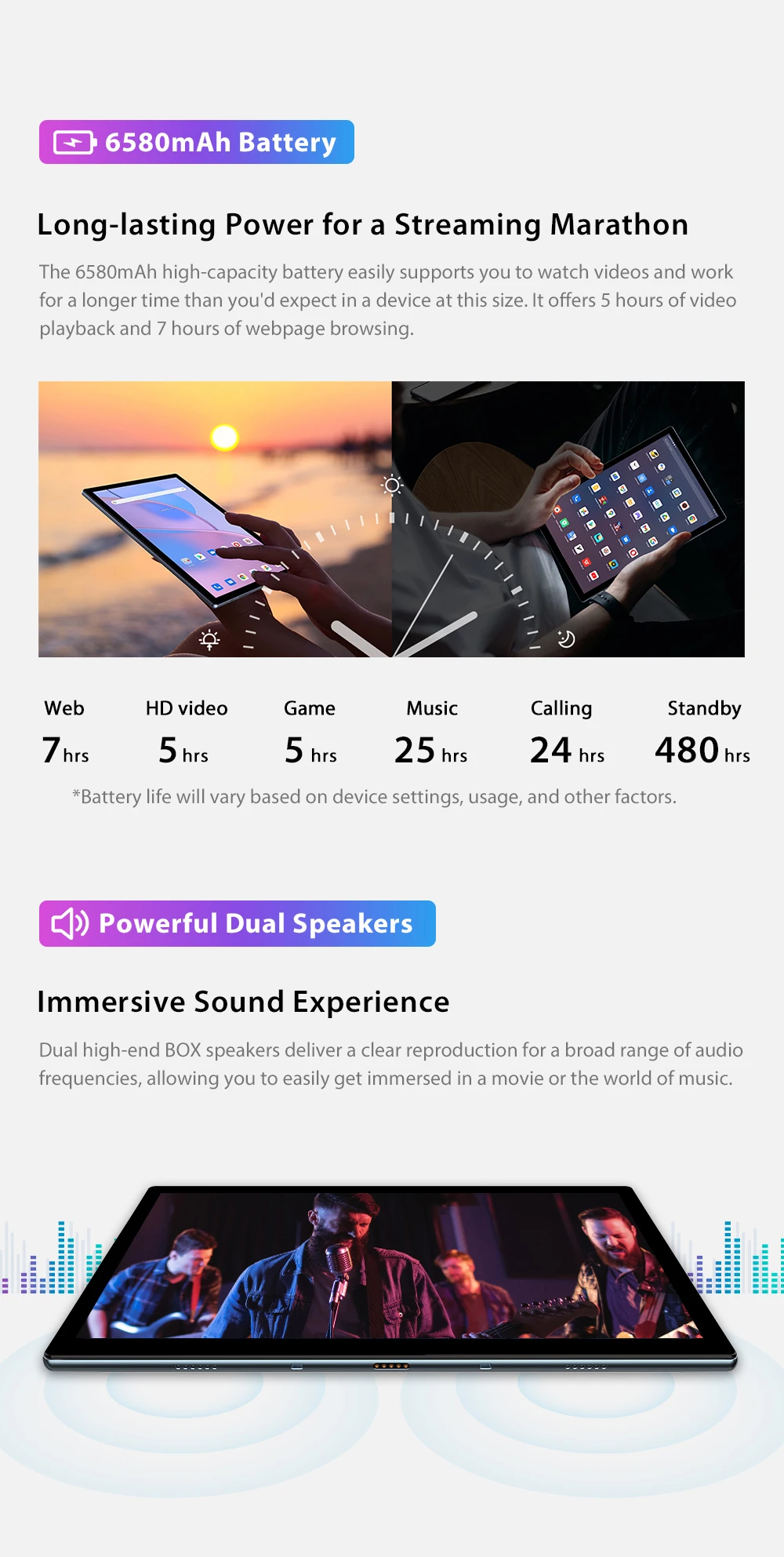 6580mAh Battery

Long-lasting Power for a Streaming Marathon

The 6580mAh high-capacity battery easily supports you to watch videos and work for a longer time than you'd expect in a device at this size. It offers 5 hours of video playback and 7 hours of webpage browsing.

| Web | HD video | Game | Music | Calling | Standby |
|---|---|---|---|---|---|
| 7 hrs | 5 hrs | 5 hrs | 25 hrs | 24 hrs | 480 hrs |

*Battery life will vary based on device settings, usage, and other factors.

Powerful Dual Speakers

Immersive Sound Experience

Dual high-end BOX speakers deliver a clear reproduction for a broad range of audio frequencies, allowing you to easily get immersed in a movie or the world of music.